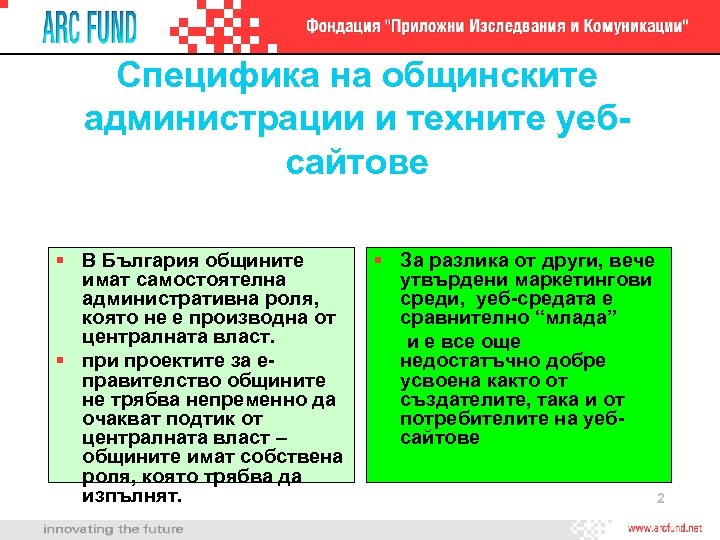 ARC FUND

Фондация "Приложни Изследвания и Комуникации"

Специфика на общинските администрации и техните уеб-сайтове

▪ В България общините имат самостоятелна административна роля, която не е производна от централната власт.
▪ при проектите за е-правителство общините не трябва непременно да очакват подтик от централната власт – общините имат собствена роля, която трябва да изпълнят.

▪ За разлика от други, вече утвърдени маркетингови среди, уеб-средата е сравнително “млада”
и е все още недостатъчно добре усвоена както от създателите, така и от потребителите на уеб-сайтове

2

innovating the future

www.arcfund.net